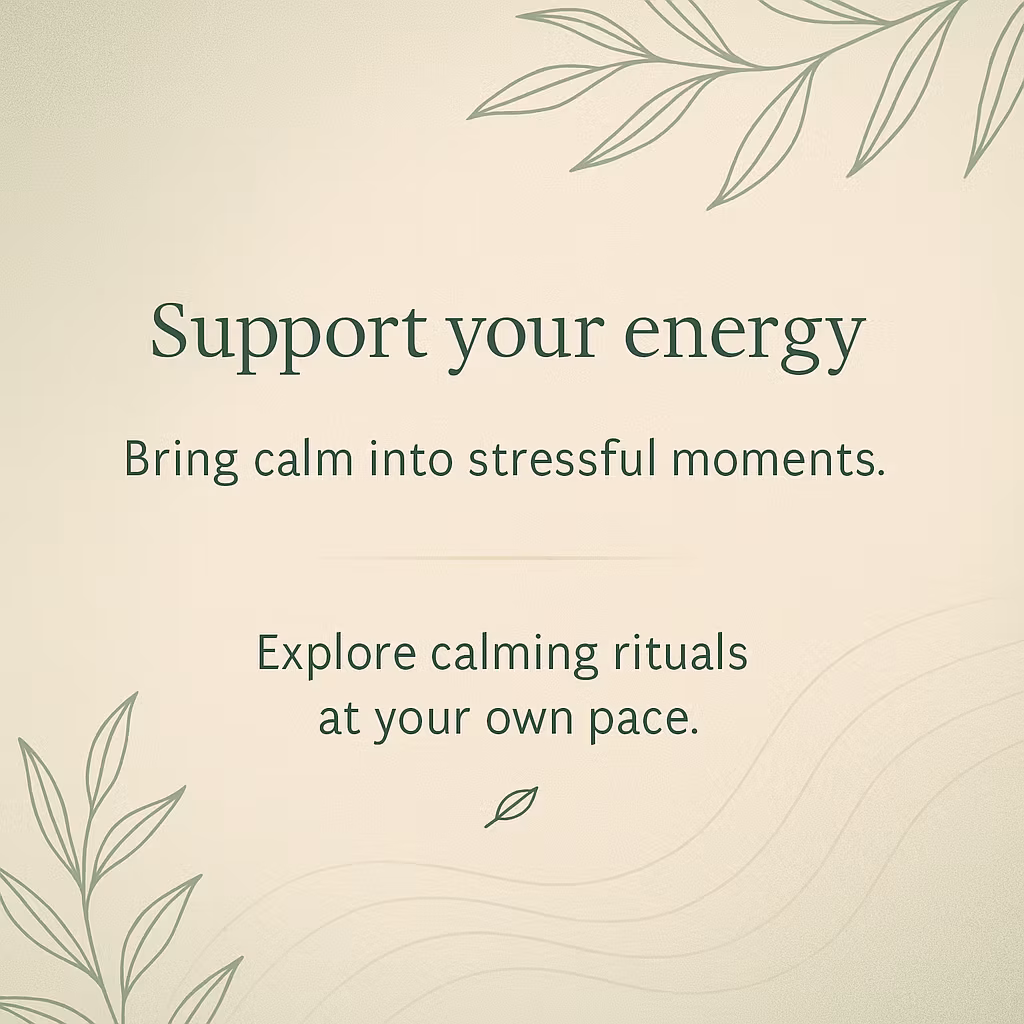 Support your energy

Bring calm into stressful moments.

Explore calming rituals at your own pace.